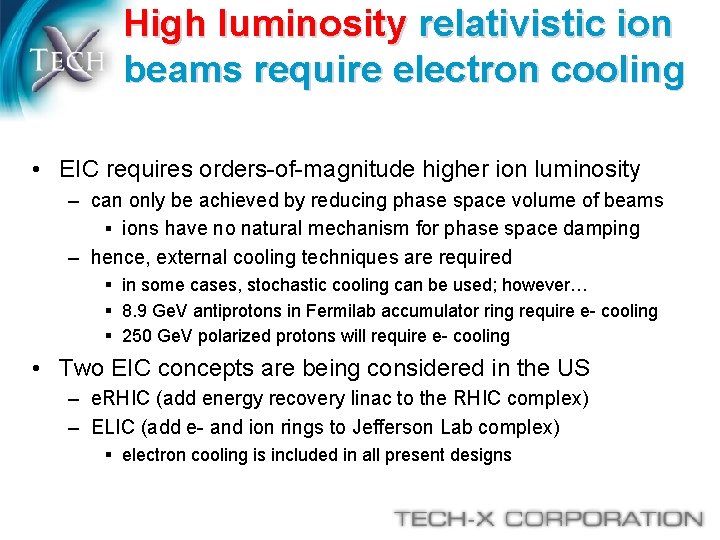 TECH X

High luminosity relativistic ion beams require electron cooling

• EIC requires orders-of-magnitude higher ion luminosity
– can only be achieved by reducing phase space volume of beams
▪ ions have no natural mechanism for phase space damping
– hence, external cooling techniques are required
▪ in some cases, stochastic cooling can be used; however…
▪ 8.9 GeV antiprotons in Fermilab accumulator ring require e- cooling
▪ 250 GeV polarized protons will require e- cooling
• Two EIC concepts are being considered in the US
– eRHIC (add energy recovery linac to the RHIC complex)
– ELIC (add e- and ion rings to Jefferson Lab complex)
▪ electron cooling is included in all present designs

TECH-X CORPORATION